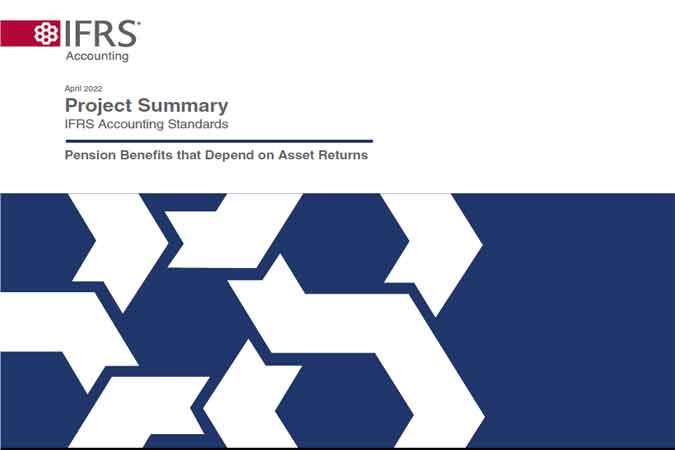 IFRS®
Accounting

April 2022
Project Summary
IFRS Accounting Standards

Pension Benefits that Depend on Asset Returns